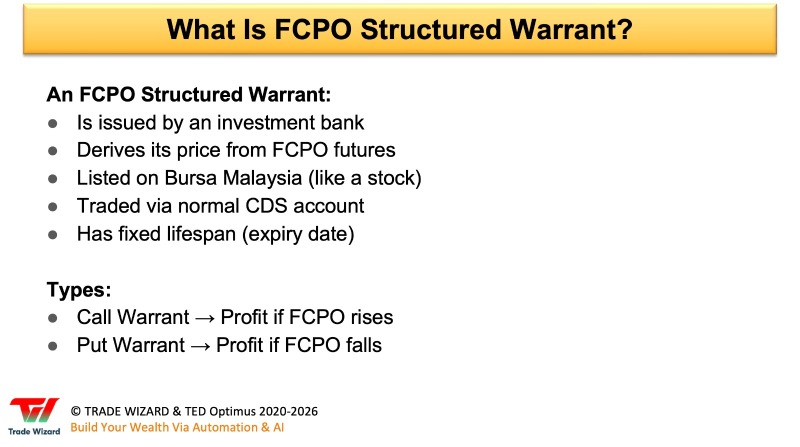 What Is FCPO Structured Warrant?

An FCPO Structured Warrant:
• Is issued by an investment bank
• Derives its price from FCPO futures
• Listed on Bursa Malaysia (like a stock)
• Traded via normal CDS account
• Has fixed lifespan (expiry date)

Types:
• Call Warrant → Profit if FCPO rises
• Put Warrant → Profit if FCPO falls

Trade Wizard
© TRADE WIZARD & TED Optimus 2020-2026
Build Your Wealth Via Automation & AI